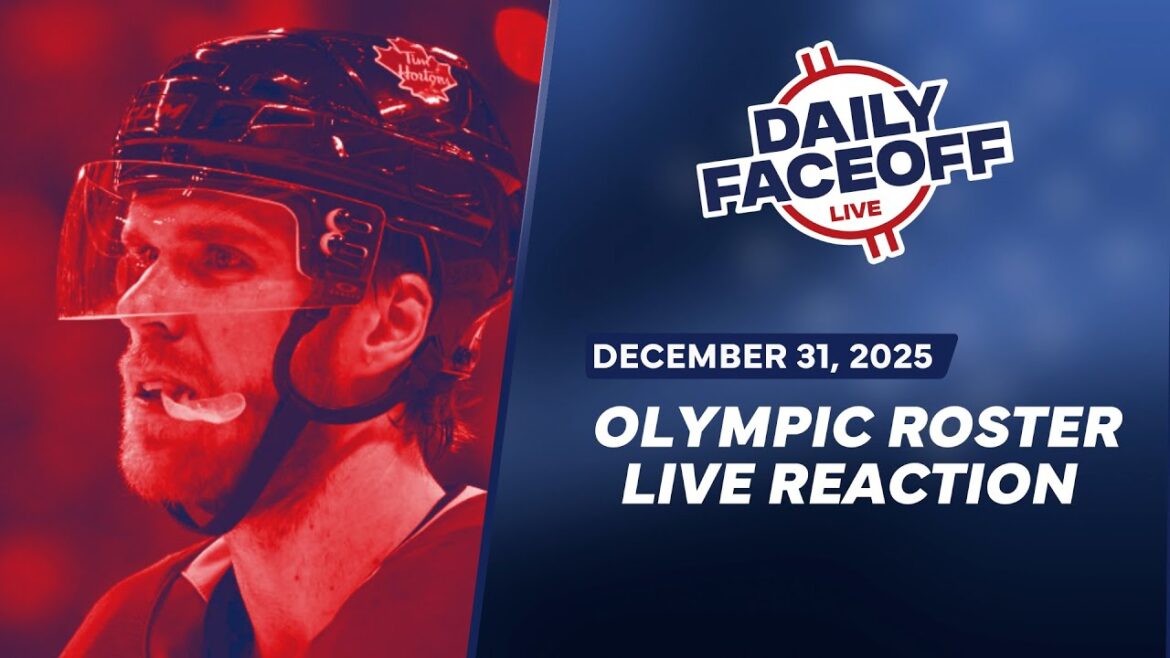 Tim Hortons

CCM

DAILY FACEOFF LIVE

DECEMBER 31, 2025

OLYMPIC ROSTER LIVE REACTION